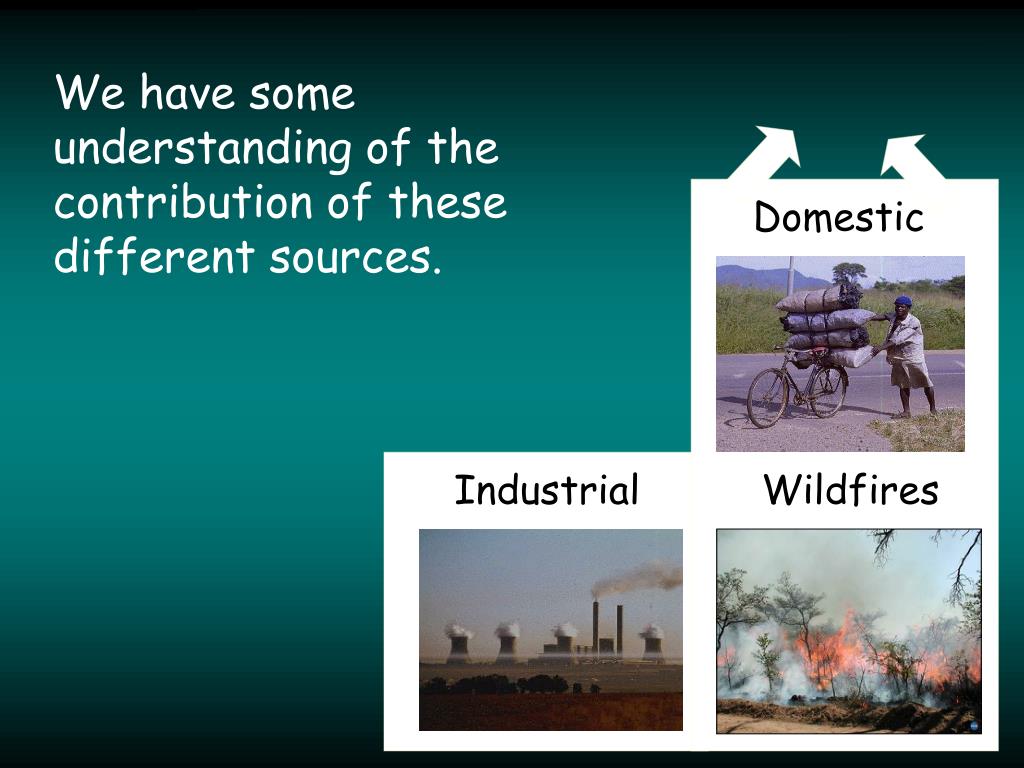 We have some understanding of the contribution of these different sources.

Domestic

Industrial

Wildfires